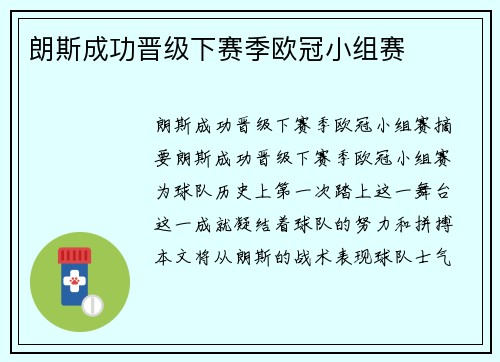 朗斯成功晋级下赛季欧冠小组赛

朗斯成功晋级下赛季欧冠小组赛摘要朗斯成功晋级下赛季欧冠小组赛为球队历史上第一次踏上这一舞台这一成就凝结着球队的努力和拼搏本文将从朗斯的战术表现球队士气